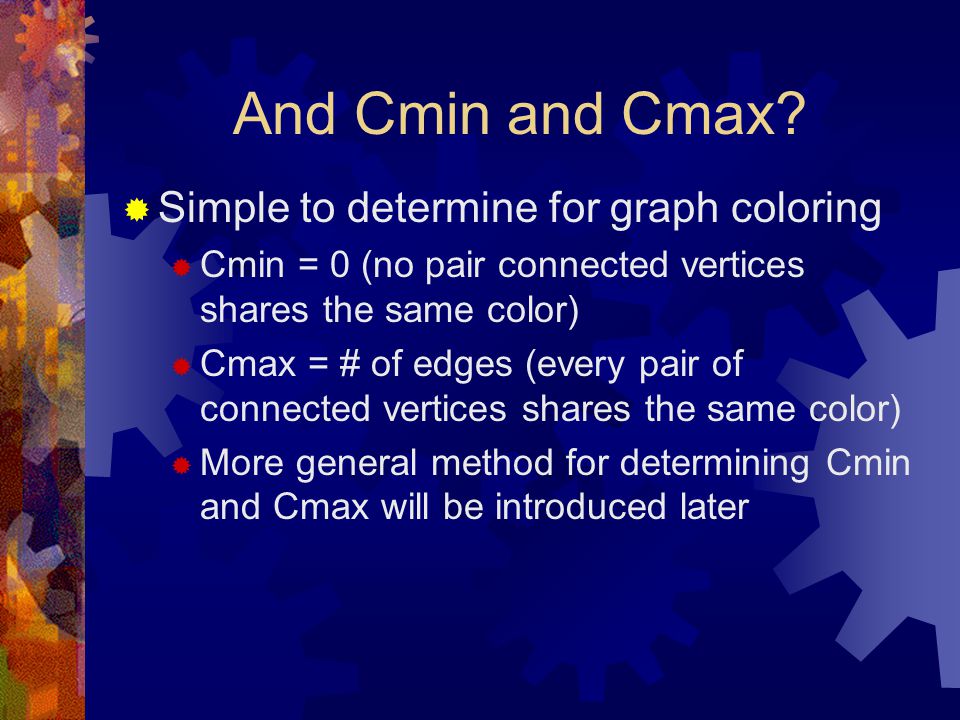 And Cmin and Cmax?

Simple to determine for graph coloring

Cmin = 0 (no pair connected vertices shares the same color)

Cmax = # of edges (every pair of connected vertices shares the same color)

More general method for determining Cmin and Cmax will be introduced later